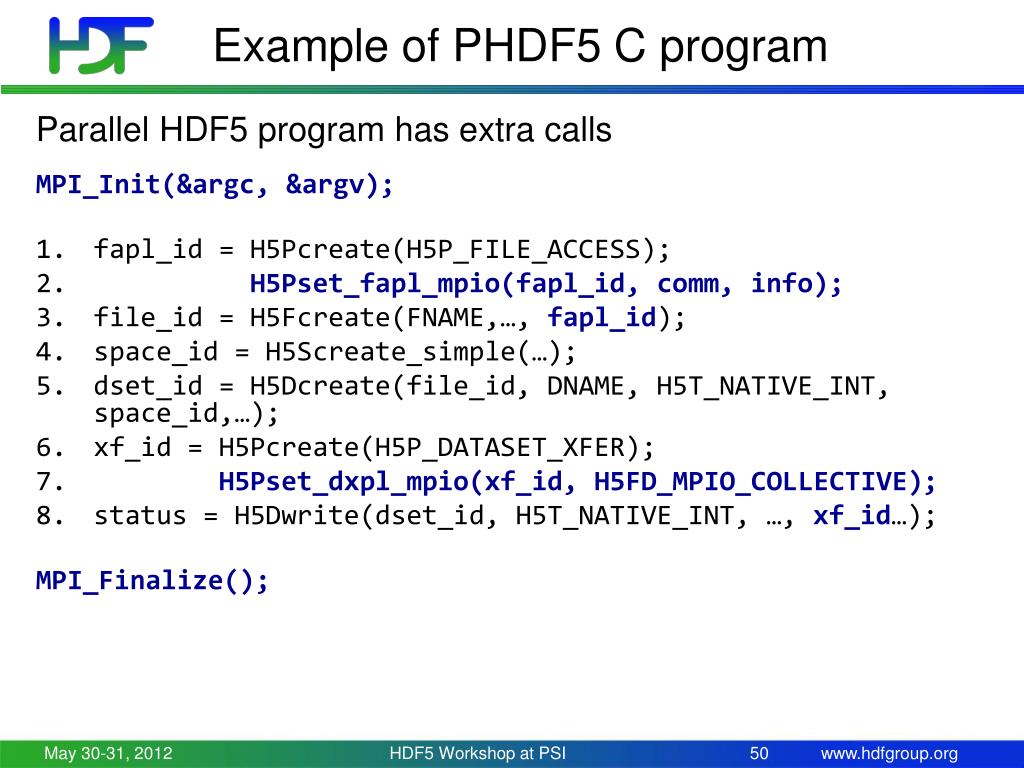 HDF

Example of PHDF5 C program

Parallel HDF5 program has extra calls

MPI_Init(&argc, &argv);

1. fapl_id = H5Pcreate(H5P_FILE_ACCESS);
2. H5Pset_fapl_mpio(fapl_id, comm, info);
3. file_id = H5Fcreate(FNAME,…, fapl_id);
4. space_id = H5Screate_simple(…);
5. dset_id = H5Dcreate(file_id, DNAME, H5T_NATIVE_INT, space_id,…);
6. xf_id = H5Pcreate(H5P_DATASET_XFER);
7. H5Pset_dxpl_mpio(xf_id, H5FD_MPIO_COLLECTIVE);
8. status = H5Dwrite(dset_id, H5T_NATIVE_INT, …, xf_id…);

MPI_Finalize();

May 30-31, 2012 HDF5 Workshop at PSI 50 www.hdfgroup.org